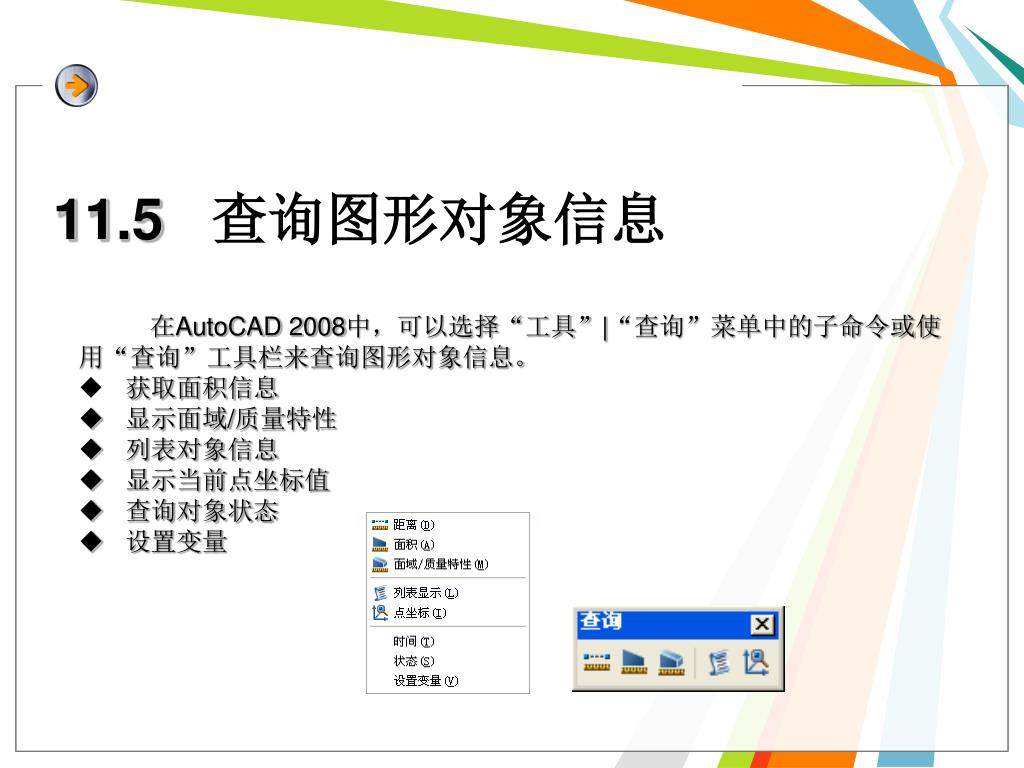 11.5 查询图形对象信息

在AutoCAD 2008中，可以选择“工具”|“查询”菜单中的子命令或使用“查询”工具栏来查询图形对象信息。

◆ 获取面积信息
◆ 显示面域/质量特性
◆ 列表对象信息
◆ 显示当前点坐标值
◆ 查询对象状态
◆ 设置变量

距离(D)
面积(A)
面域/质量特性(M)
列表显示(L)
点坐标(I)
时间(T)
状态(S)
设置变量(V)

查询